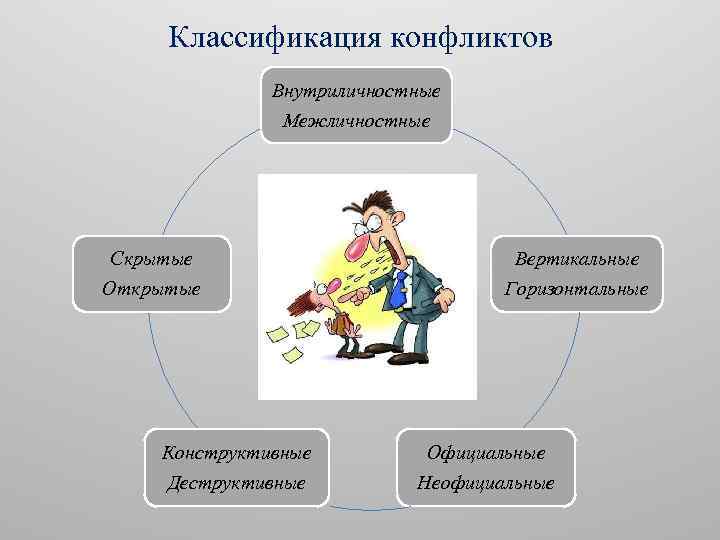 Классификация конфликтов

Внутриличностные
Межличностные

Вертикальные
Горизонтальные

Официальные
Неофициальные

Конструктивные
Деструктивные

Скрытые
Открытые